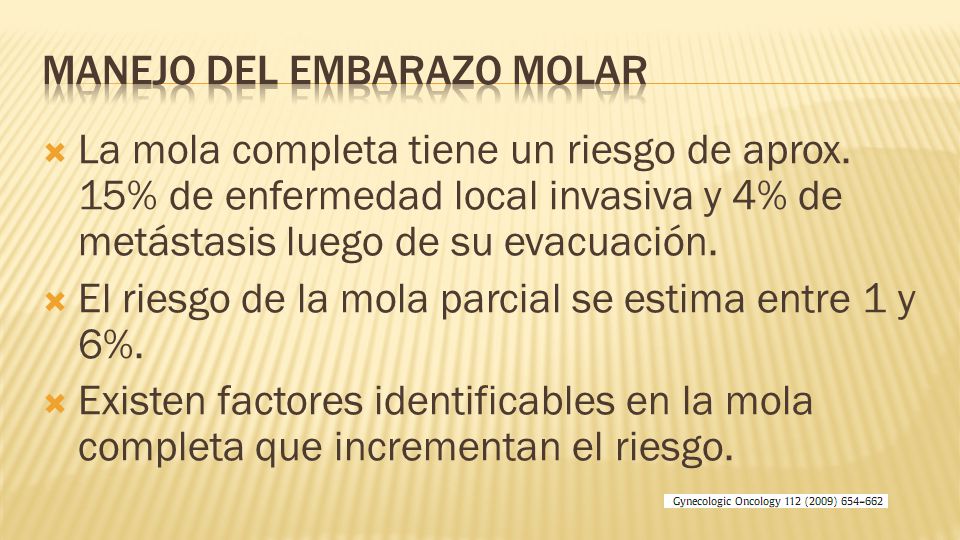 MANEJO DEL EMBARAZO MOLAR

La mola completa tiene un riesgo de aprox. 15% de enfermedad local invasiva y 4% de metástasis luego de su evacuación.

El riesgo de la mola parcial se estima entre 1 y 6%.

Existen factores identificables en la mola completa que incrementan el riesgo.

Gynecologic Oncology 112 (2009) 654–662